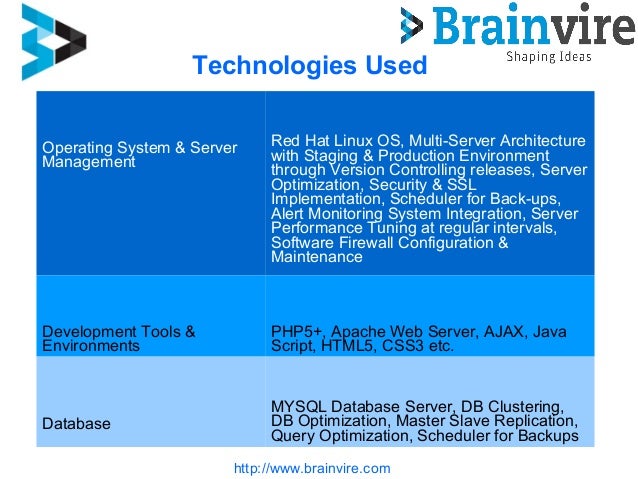 Brainvire
Shaping Ideas

Technologies Used

| | |
|---|---|
| Operating System & Server Management | Red Hat Linux OS, Multi-Server Architecture with Staging & Production Environment through Version Controlling releases, Server Optimization, Security & SSL Implementation, Scheduler for Back-ups, Alert Monitoring System Integration, Server Performance Tuning at regular intervals, Software Firewall Configuration & Maintenance |
| Development Tools & Environments | PHP5+, Apache Web Server, AJAX, Java Script, HTML5, CSS3 etc. |
| Database | MYSQL Database Server, DB Clustering, DB Optimization, Master Slave Replication, Query Optimization, Scheduler for Backups |

http://www.brainvire.com